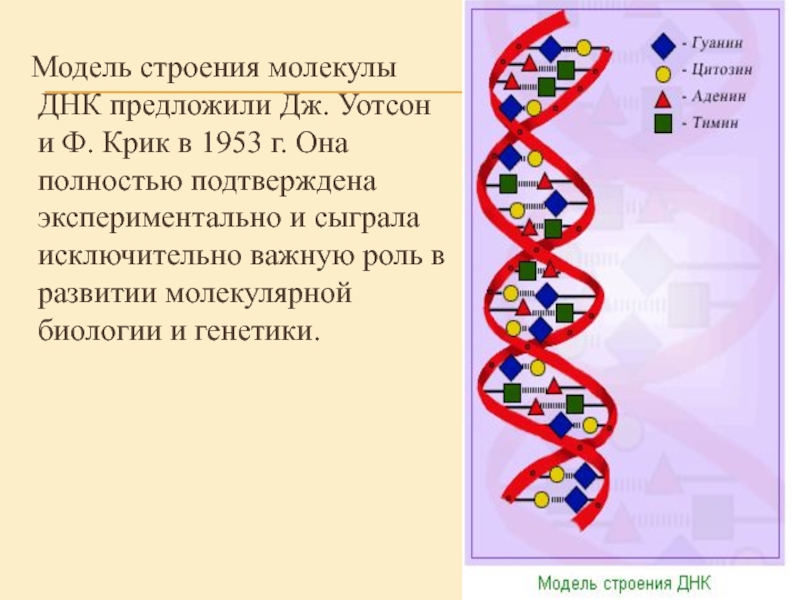 Модель строения молекулы ДНК предложили Дж. Уотсон и Ф. Крик в 1953 г. Она полностью подтверждена экспериментально и сыграла исключительно важную роль в развитии молекулярной биологии и генетики.

- Гуанин
- Цитозин
- Аденин
- Тимин

Модель строения ДНК